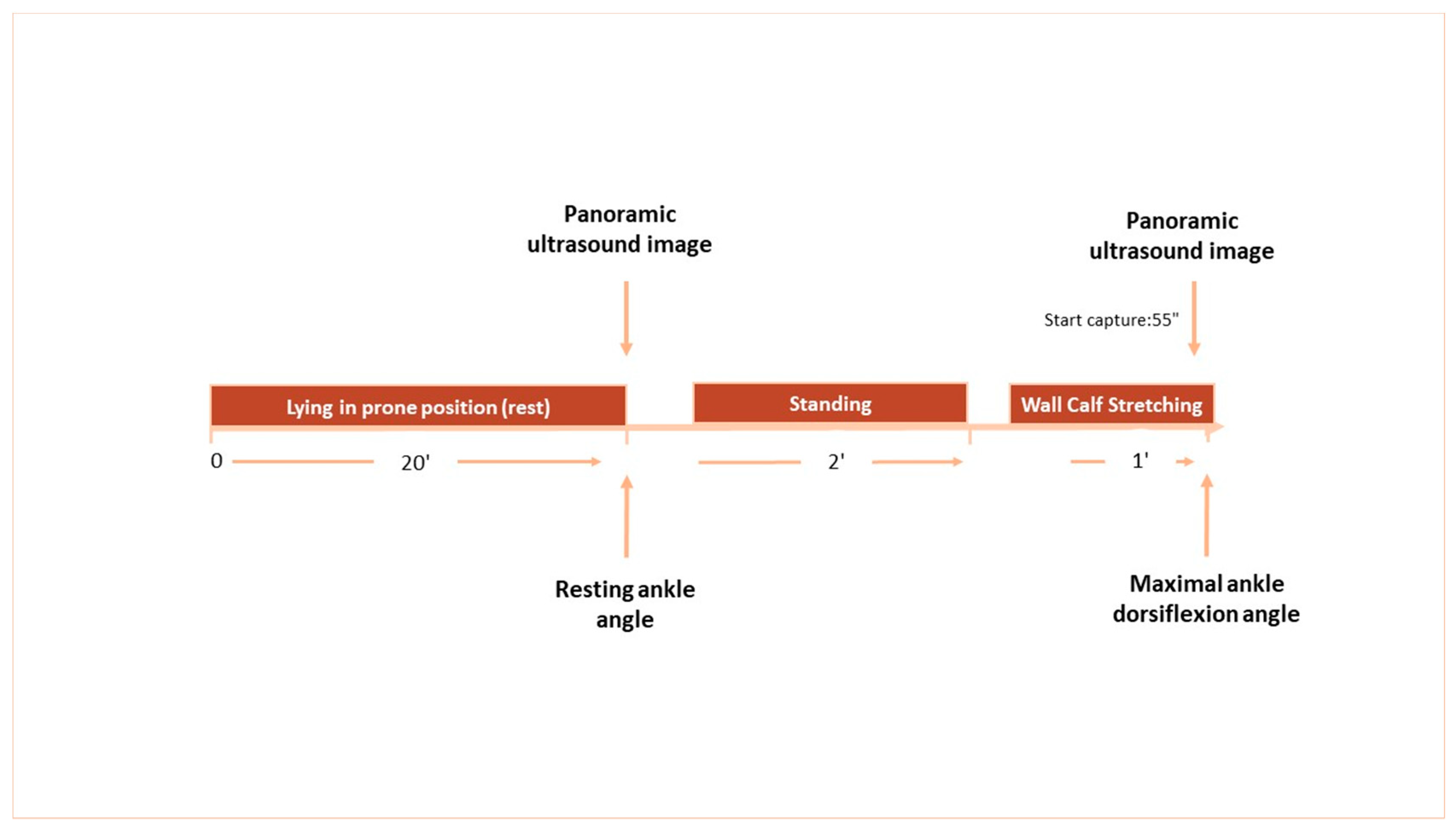 Panoramic ultrasound image

Panoramic ultrasound image

Start capture:55"

Lying in prone position (rest)

Standing

Wall Calf Stretching

0

20'

2'

1'

Resting ankle angle

Maximal ankle dorsiflexion angle